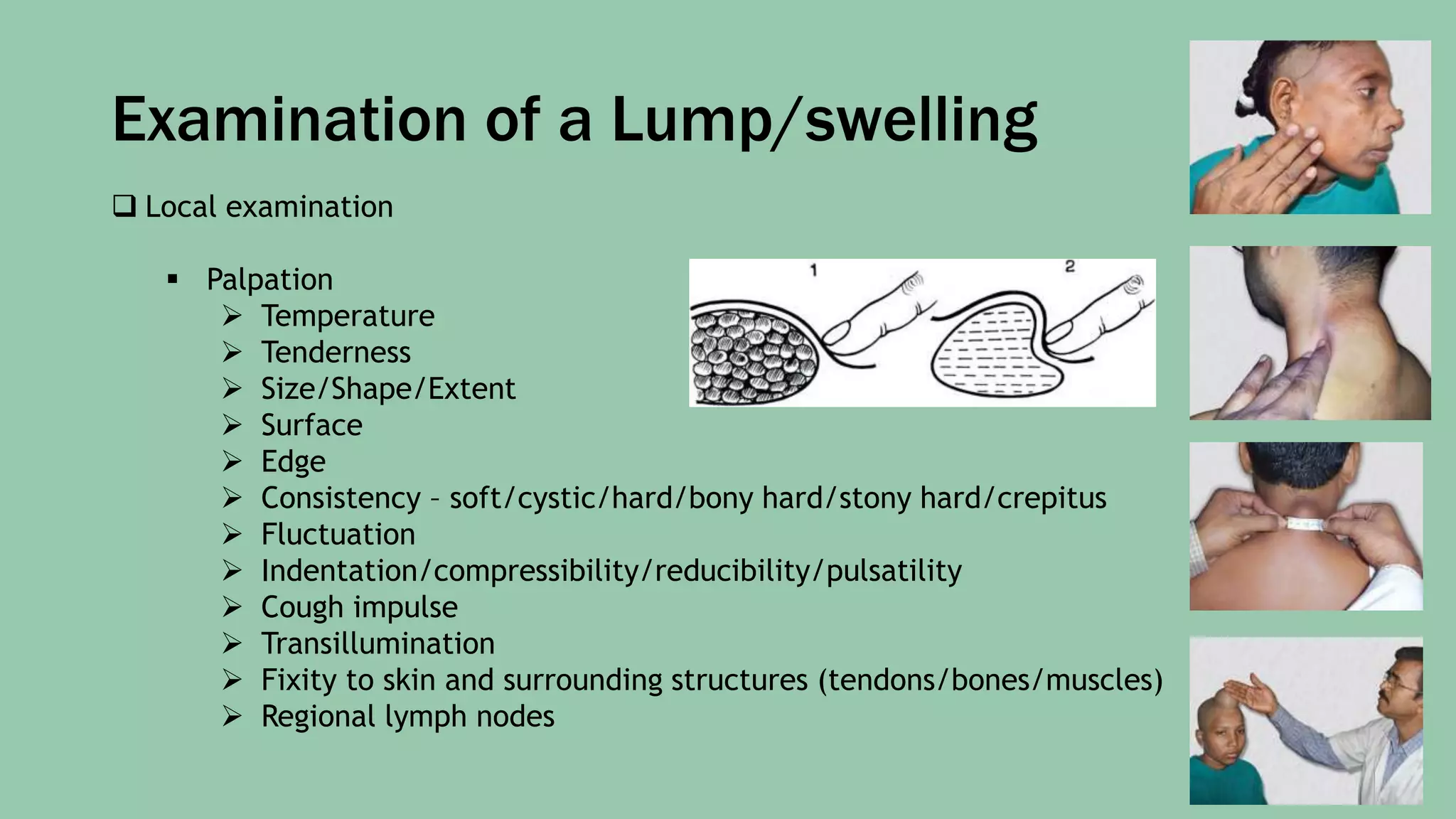 Examination of a Lump/swelling

❑ Local examination

▪ Palpation

➢ Temperature
➢ Tenderness
➢ Size/Shape/Extent
➢ Surface
➢ Edge
➢ Consistency – soft/cystic/hard/bony hard/stony hard/crepitus
➢ Fluctuation
➢ Indentation/compressibility/reducibility/pulsatility
➢ Cough impulse
➢ Transillumination
➢ Fixity to skin and surrounding structures (tendons/bones/muscles)
➢ Regional lymph nodes

1

2